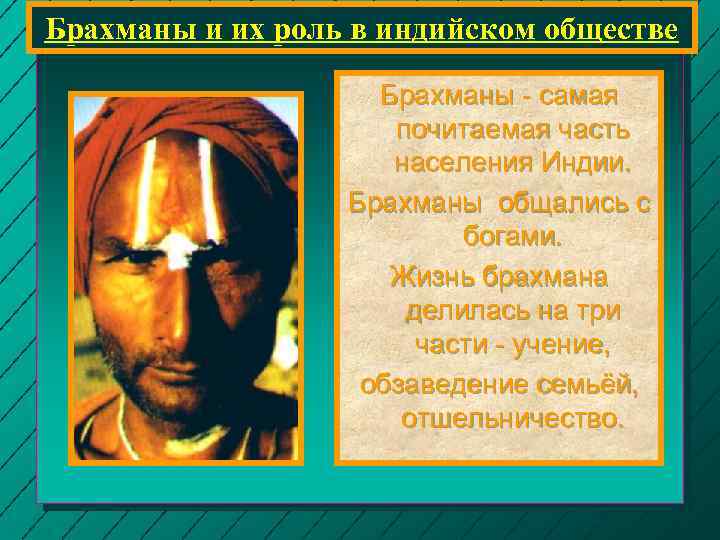 Брахманы и их роль в индийском обществе

Брахманы - самая почитаемая часть населения Индии.

Брахманы общались с богами.

Жизнь брахмана делилась на три части - учение, обзаведение семьёй, отшельничество.